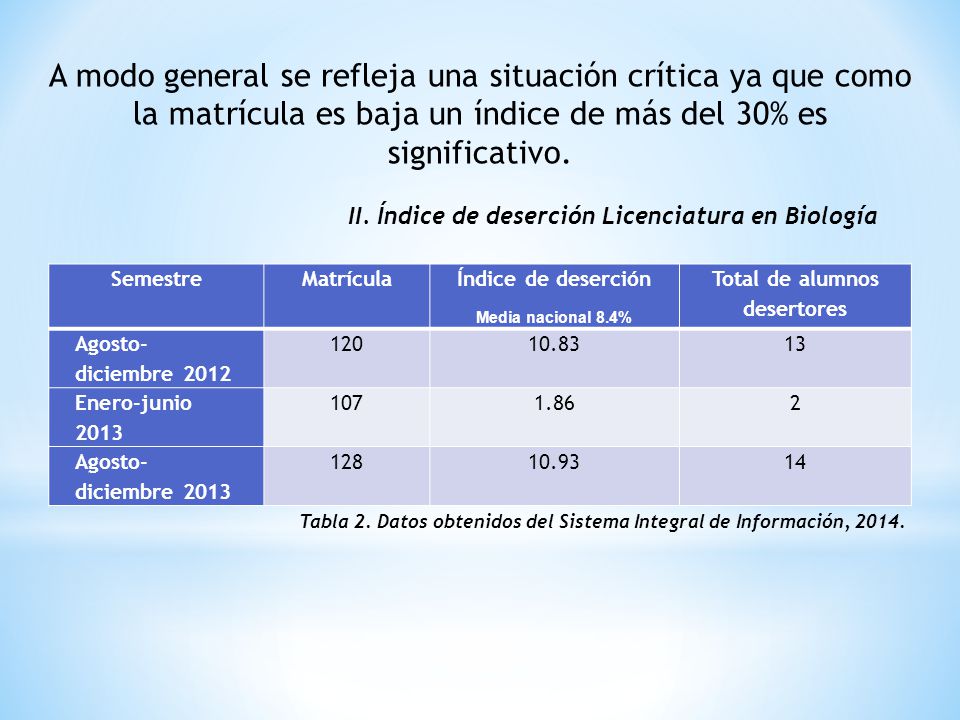 A modo general se refleja una situación crítica ya que como la matrícula es baja un índice de más del 30% es significativo.

II. Índice de deserción Licenciatura en Biología

| Semestre | Matrícula | Índice de deserción Media nacional 8.4% | Total de alumnos desertores |
|---|---|---|---|
| Agosto-diciembre 2012 | 120 | 10.83 | 13 |
| Enero-junio 2013 | 107 | 1.86 | 2 |
| Agosto-diciembre 2013 | 128 | 10.93 | 14 |

Tabla 2. Datos obtenidos del Sistema Integral de Información, 2014.